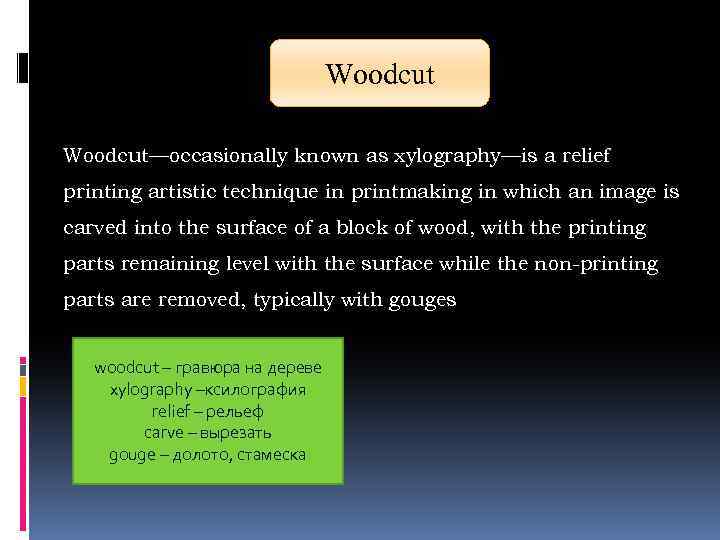 Woodcut

Woodcut—occasionally known as xylography—is a relief printing artistic technique in printmaking in which an image is carved into the surface of a block of wood, with the printing parts remaining level with the surface while the non-printing parts are removed, typically with gouges

woodcut – гравюра на дереве
xylography –ксилография
relief – рельеф
carve – вырезать
gouge – долото, стамеска